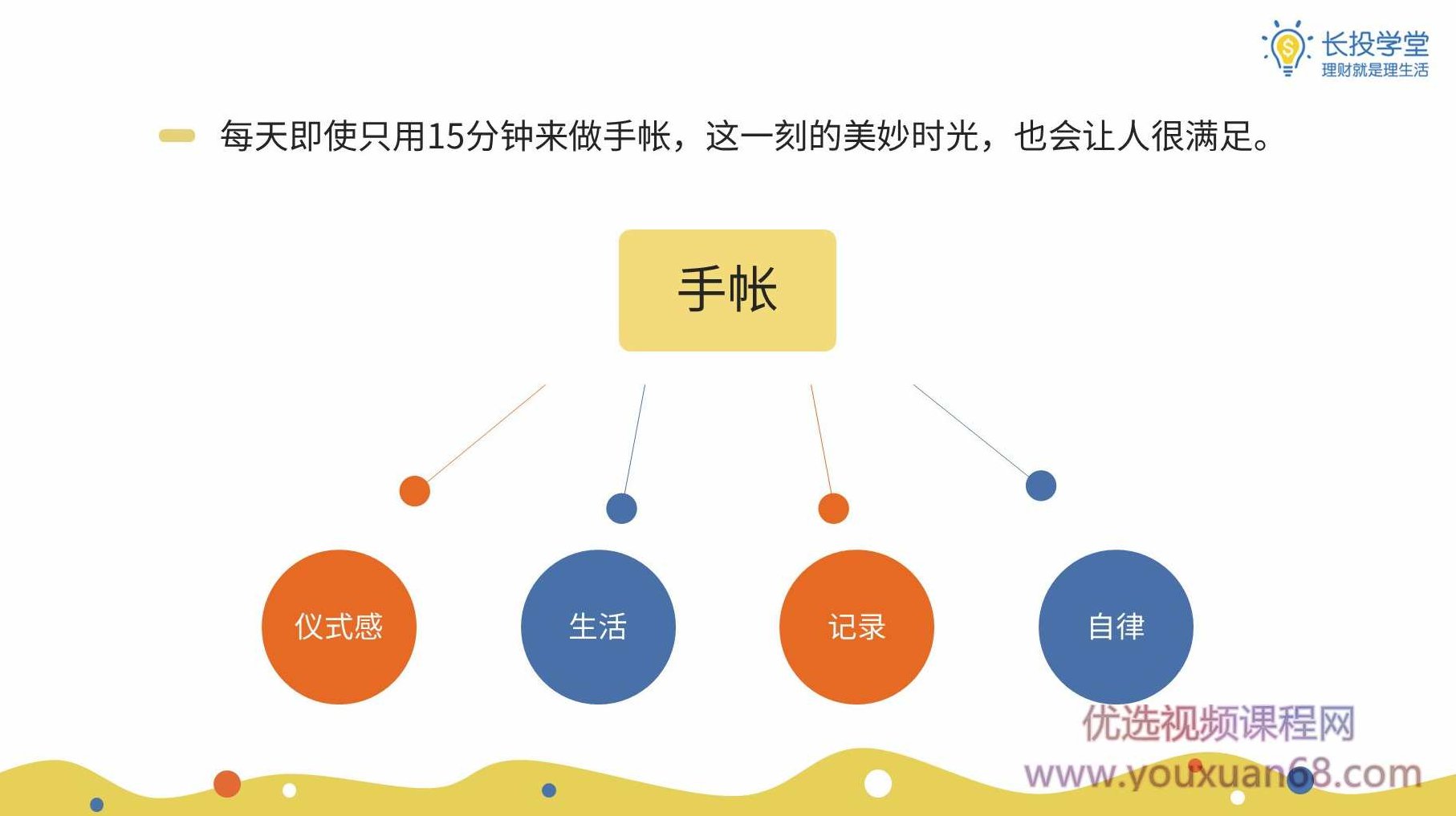 长投学堂
理财就是理生活

每天即使只用15分钟来做手帐，这一刻的美妙时光，也会让人很满足。

手帐

仪式感

生活

记录

自律

优选视频课程网
www.youxuan68.com